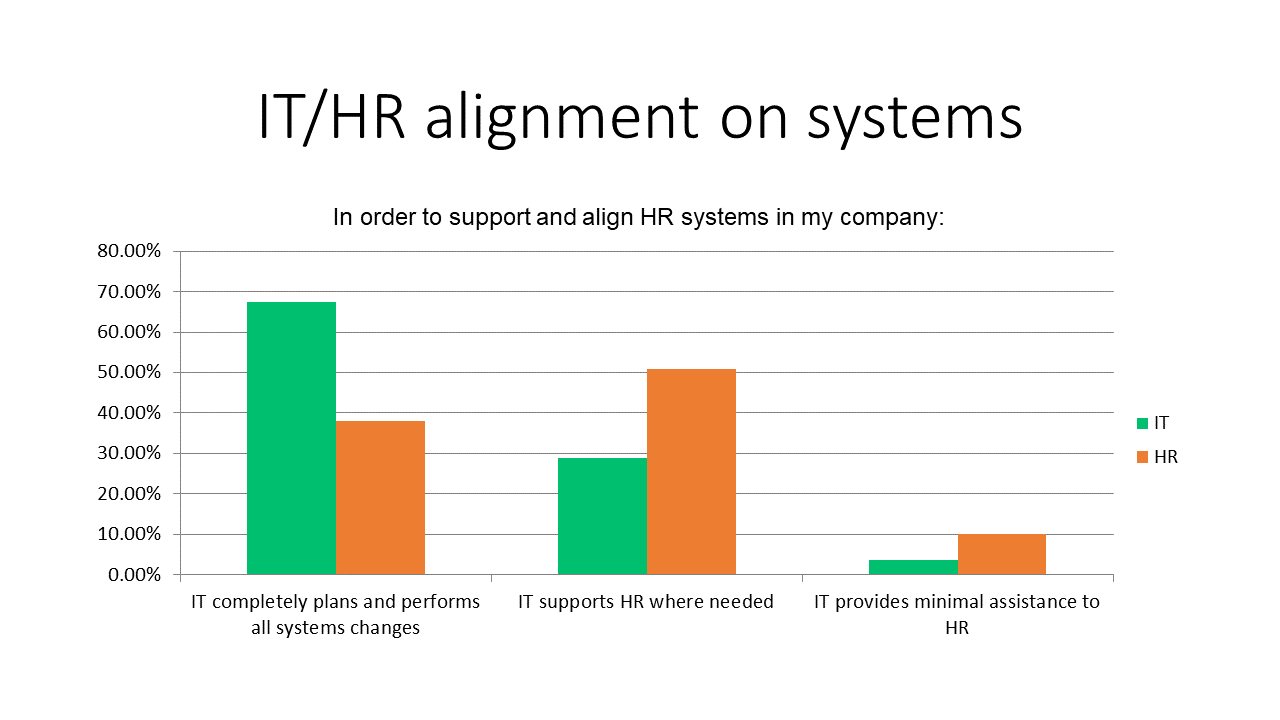 IT/HR alignment on systems

In order to support and align HR systems in my company:

80.00%
70.00%
60.00%
50.00%
40.00%
30.00%
20.00%
10.00%
0.00%

IT completely plans and performs all systems changes

IT supports HR where needed

IT provides minimal assistance to HR

IT
HR